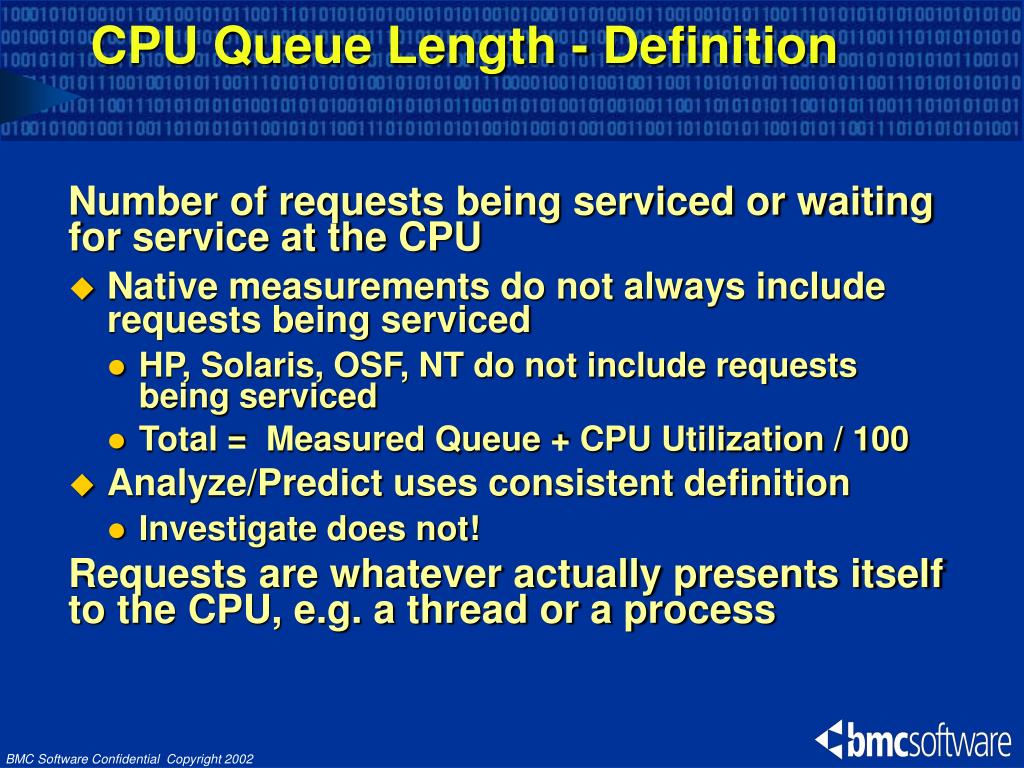 CPU Queue Length - Definition

Number of requests being serviced or waiting for service at the CPU

Native measurements do not always include requests being serviced

HP, Solaris, OSF, NT do not include requests being serviced

Total = Measured Queue + CPU Utilization / 100

Analyze/Predict uses consistent definition

Investigate does not!

Requests are whatever actually presents itself to the CPU, e.g. a thread or a process

BMC Software Confidential Copyright 2002

bmcsoftware